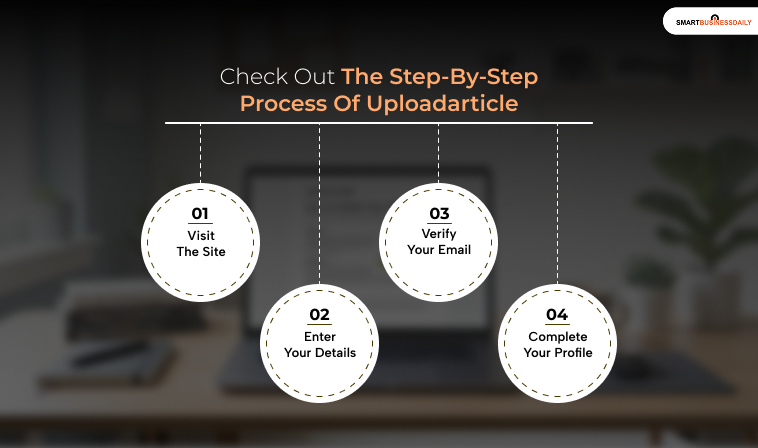 SMARTBUSINESSDAILY

Check Out The Step-By-Step Process Of Uploadarticle

01
Visit The Site

02
Enter Your Details

03
Verify Your Email

04
Complete Your Profile